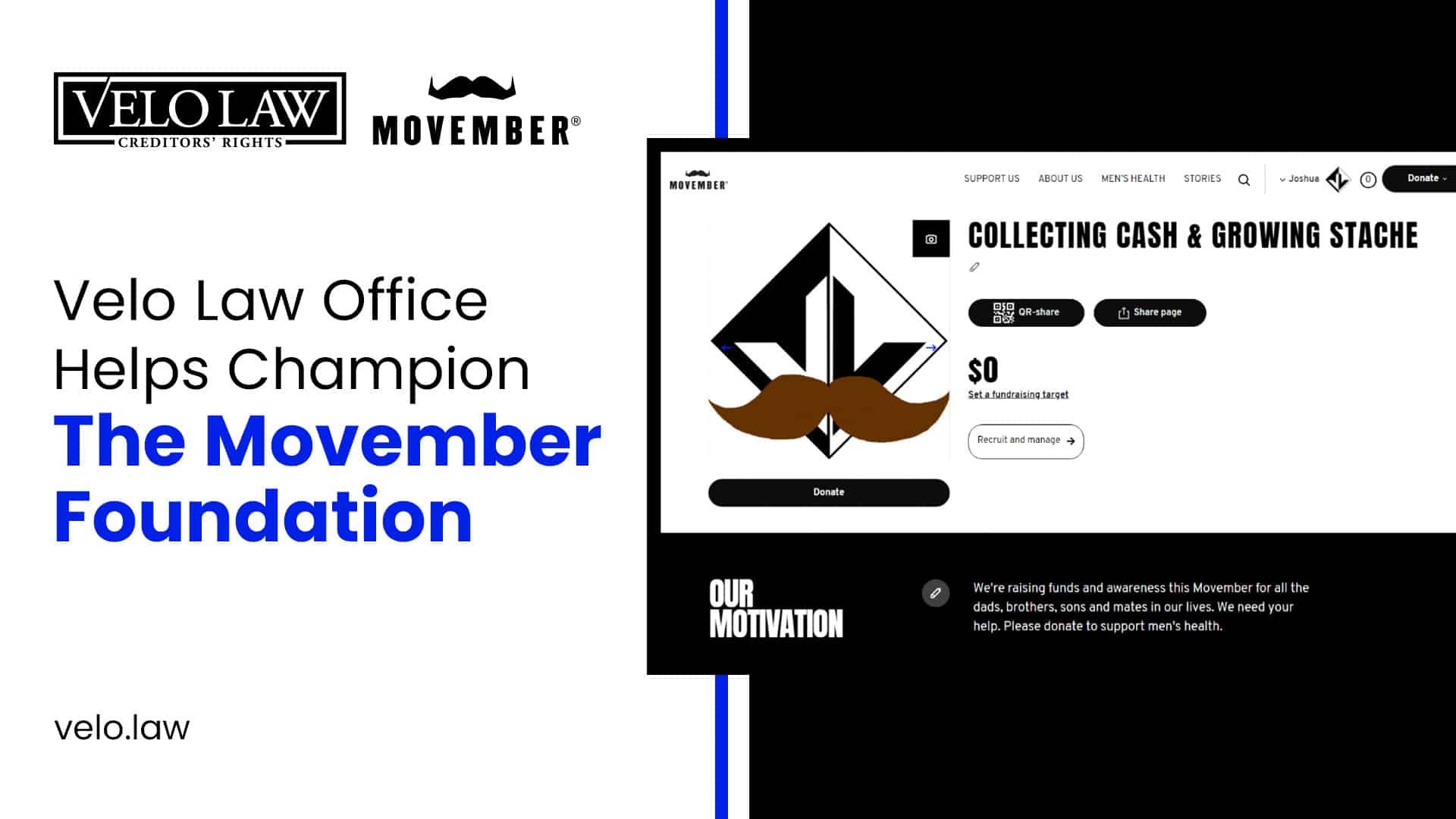 VELO LAW
CREDITORS' RIGHTS

MOVEMBER®

Velo Law Office Helps Champion The Movember Foundation

velo.law

MOVEMBER®

SUPPORT US ABOUT US MEN'S HEALTH STORIES

Joshua

0

Donate

COLLECTING CASH & GROWING STACHE

QR-share

Share page

$0

Set a fundraising target

Recruit and manage

Donate

OUR MOTIVATION

We're raising funds and awareness this Movember for all the dads, brothers, sons and mates in our lives. We need your help. Please donate to support men's health.